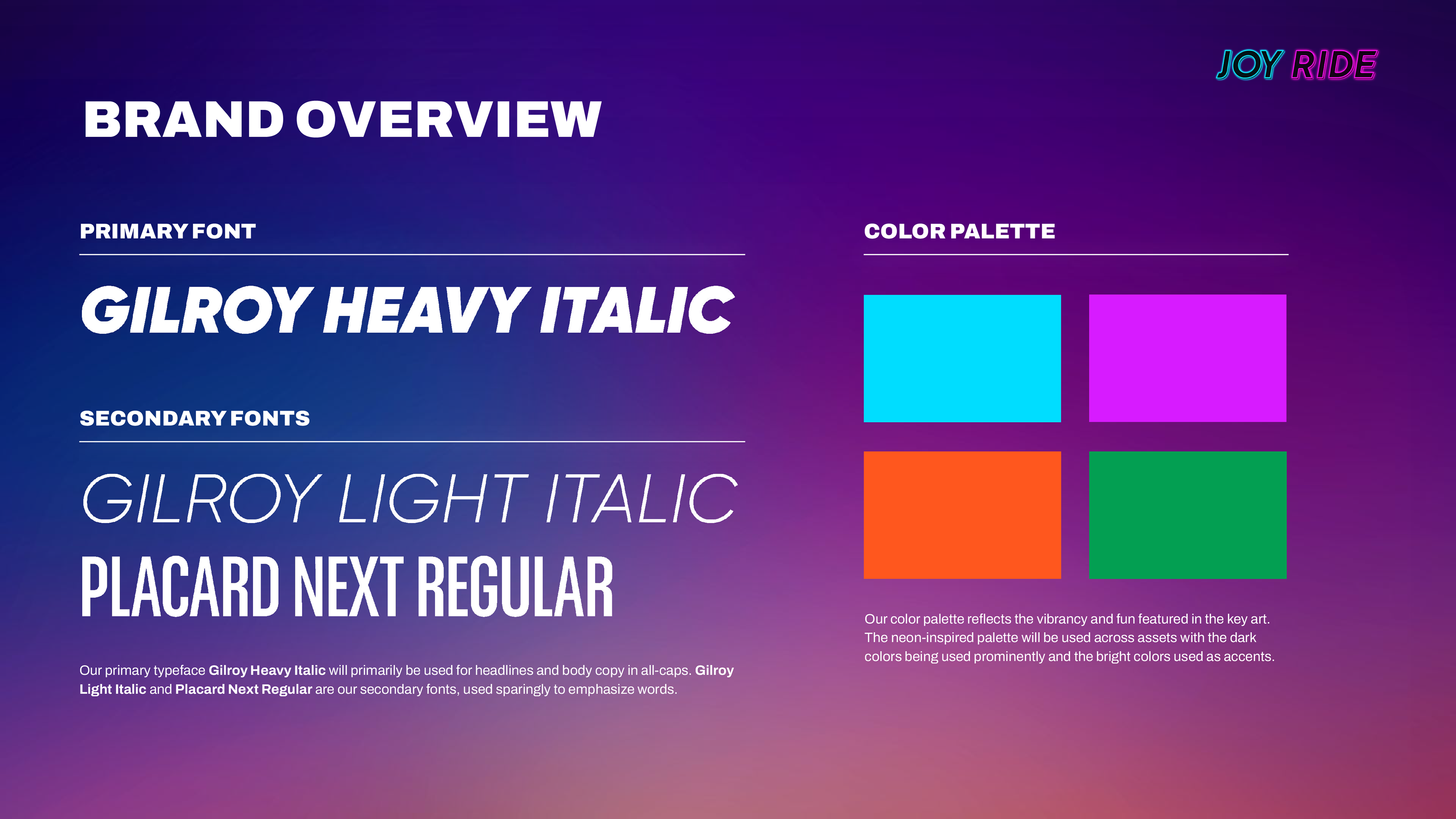 JOY RIDE

BRAND OVERVIEW

PRIMARY FONT

GILROY HEAVY ITALIC

SECONDARY FONTS

GILROY LIGHT ITALIC

PLACARD NEXT REGULAR

Our primary typeface Gilroy Heavy Italic will primarily be used for headlines and body copy in all-caps. Gilroy Light Italic and Placard Next Regular are our secondary fonts, used sparingly to emphasize words.

COLOR PALETTE

Our color palette reflects the vibrancy and fun featured in the key art. The neon-inspired palette will be used across assets with the dark colors being used prominently and the bright colors used as accents.